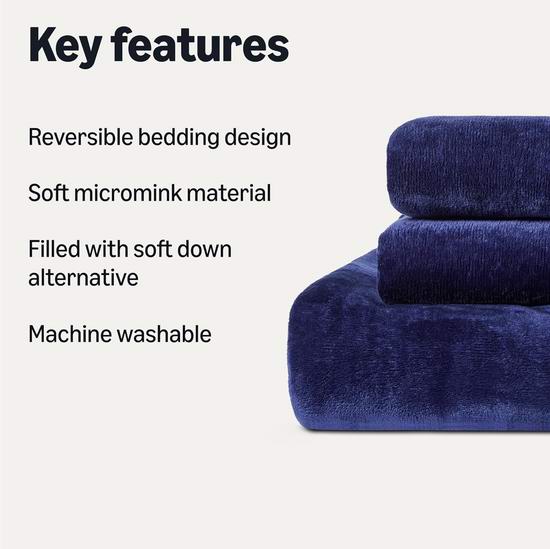 Key features

Reversible bedding design

Soft micromink material

Filled with soft down alternative

Machine washable